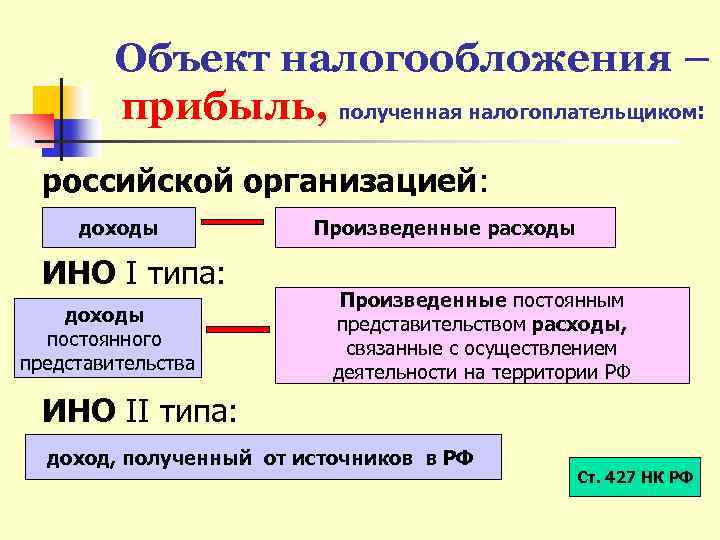 Объект налогообложения – прибыль, полученная налогоплательщиком:

российской организацией:

доходы

Произведенные расходы

ИНО I типа:

доходы постоянного представительства

Произведенные постоянным представительством расходы, связанные с осуществлением деятельности на территории РФ

ИНО II типа:

доход, полученный от источников в РФ

Ст. 427 НК РФ